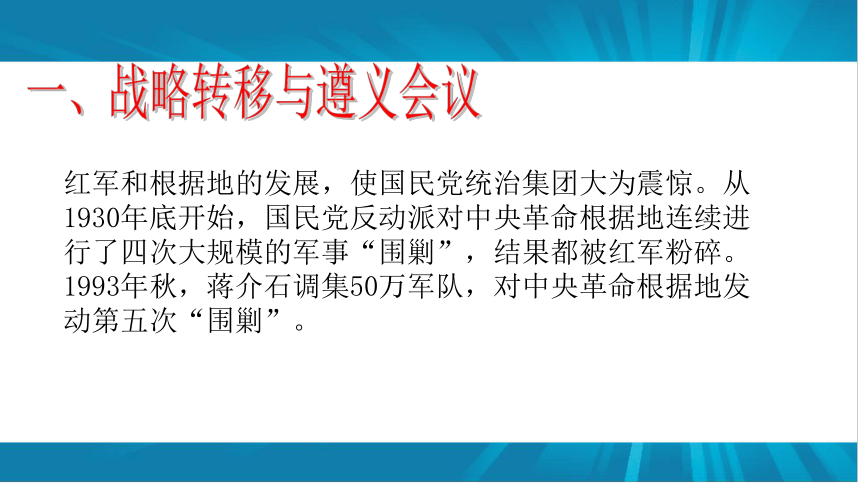 一、战略转移与遵义会议

红军和根据地的发展，使国民党统治集团大为震惊。从1930年底开始，国民党反动派对中央革命根据地连续进行了四次大规模的军事“围剿”，结果都被红军粉碎。1993年秋，蒋介石调集50万军队，对中央革命根据地发动第五次“围剿”。